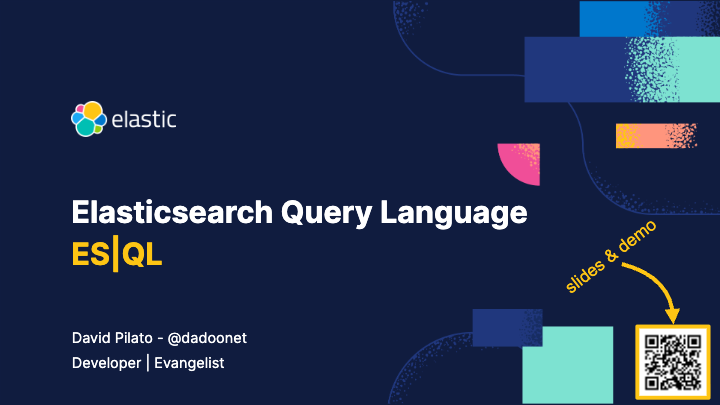 elastic

Elasticsearch Query Language
ES|QL

slides & demo

David Pilato - @dadoonet
Developer | Evangelist